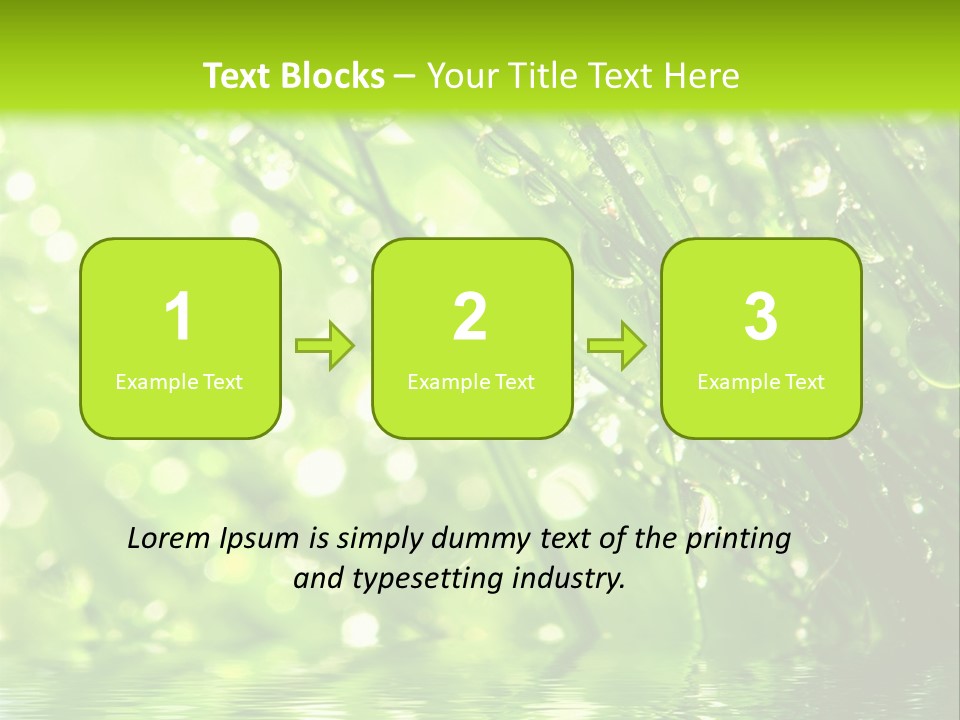 Text Blocks – Your Title Text Here

1
Example Text

2
Example Text

3
Example Text

Lorem Ipsum is simply dummy text of the printing and typesetting industry.